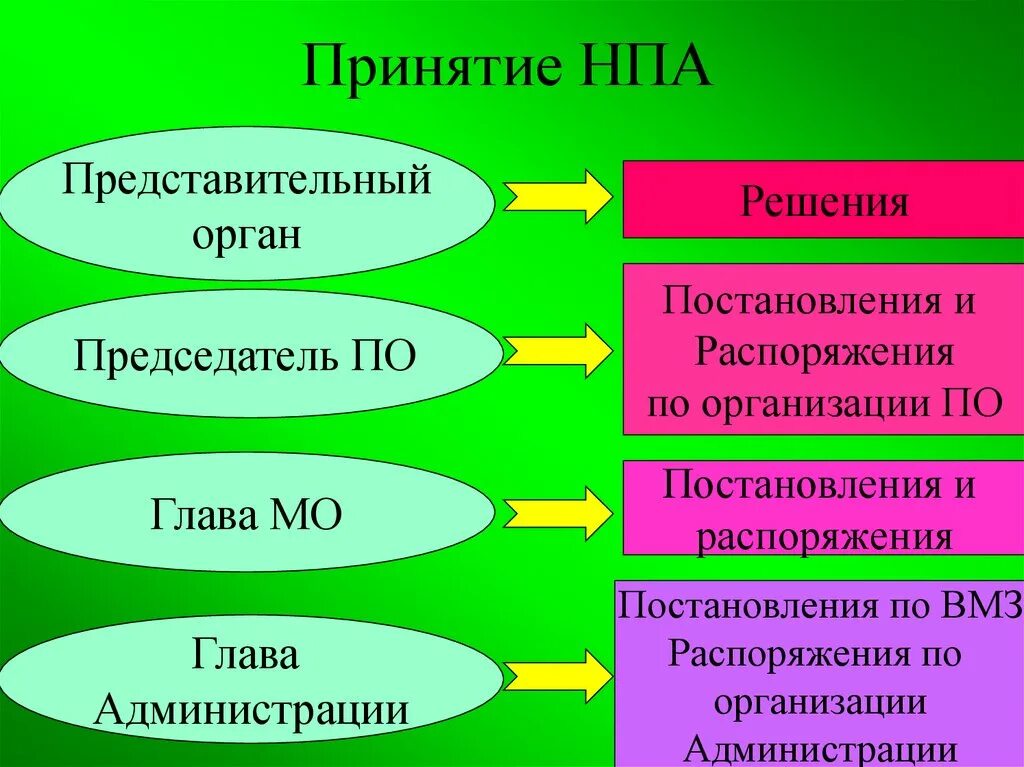 Принятие НПА

Представительный орган

Решения

Председатель ПО

Постановления и Распоряжения по организации ПО

Глава МО

Постановления и распоряжения

Глава Администрации

Постановления по ВМЗ Распоряжения по организации Администрации